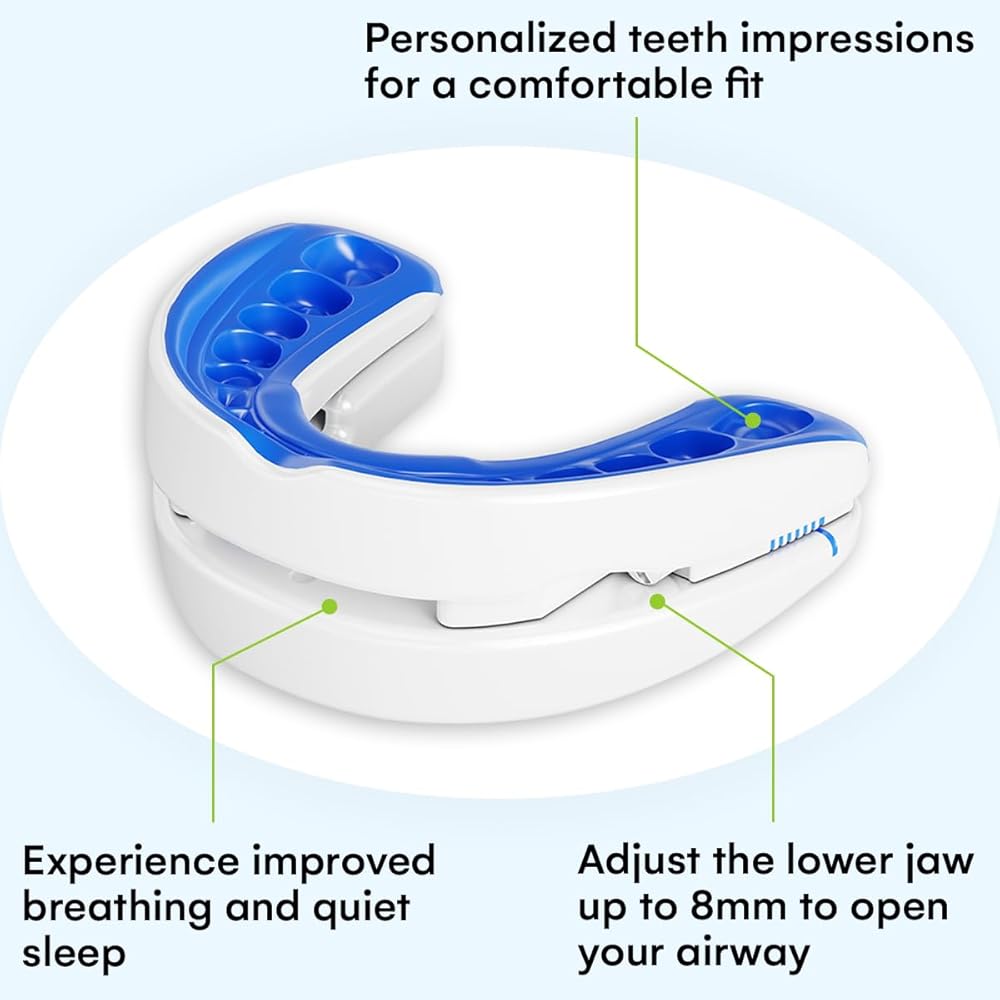 Personalized teeth impressions for a comfortable fit

Experience improved breathing and quiet sleep

Adjust the lower jaw up to 8mm to open your airway